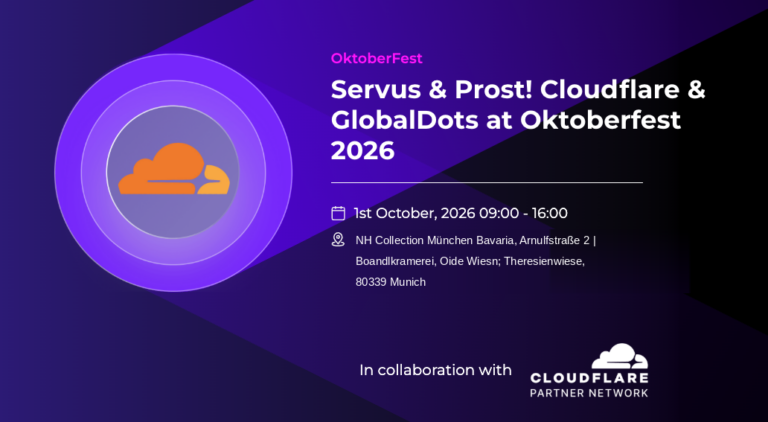 OktoberFest

Servus & Prost! Cloudflare & GlobalDots at Oktoberfest 2026

1st October, 2026 09:00 - 16:00

NH Collection München Bavaria, Arnulfstraße 2 | Boandlkramerei, Oide Wiesn; Theresienwiese, 80339 Munich

In collaboration with

CLOUDFLARE
PARTNER NETWORK